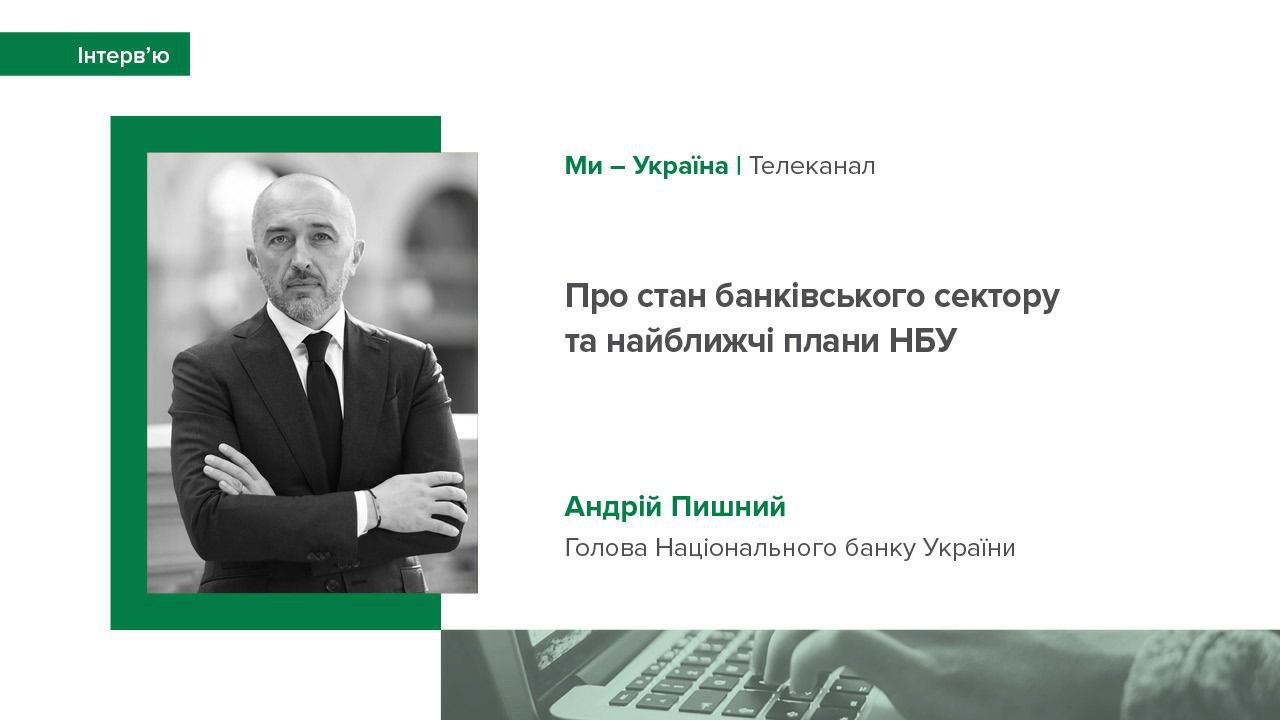 Інтерв'ю

Ми – Україна | Телеканал

Про стан банківського сектору та найближчі плани НБУ

Андрій Пишний
Голова Національного банку України